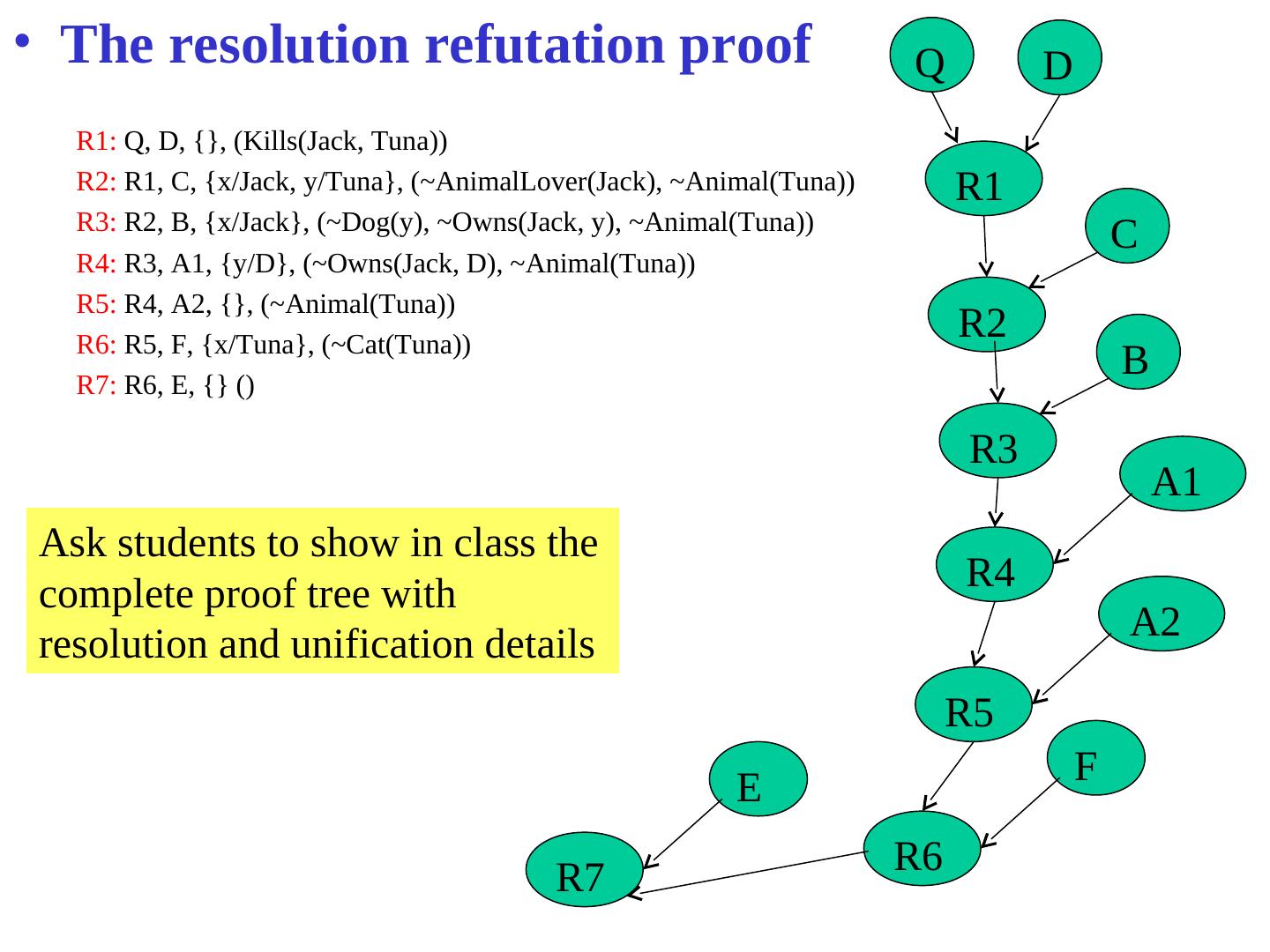 • The resolution refutation proof

R1: Q, D, {}, (Kills(Jack, Tuna))
R2: R1, C, {x/Jack, y/Tuna}, (~AnimalLover(Jack), ~Animal(Tuna))
R3: R2, B, {x/Jack}, (~Dog(y), ~Owns(Jack, y), ~Animal(Tuna))
R4: R3, A1, {y/D}, (~Owns(Jack, D), ~Animal(Tuna))
R5: R4, A2, {}, (~Animal(Tuna))
R6: R5, F, {x/Tuna}, (~Cat(Tuna))
R7: R6, E, {} ()

Ask students to show in class the complete proof tree with resolution and unification details

Q
D
R1
C
R2
B
R3
A1
R4
A2
R5
F
E
R6
R7